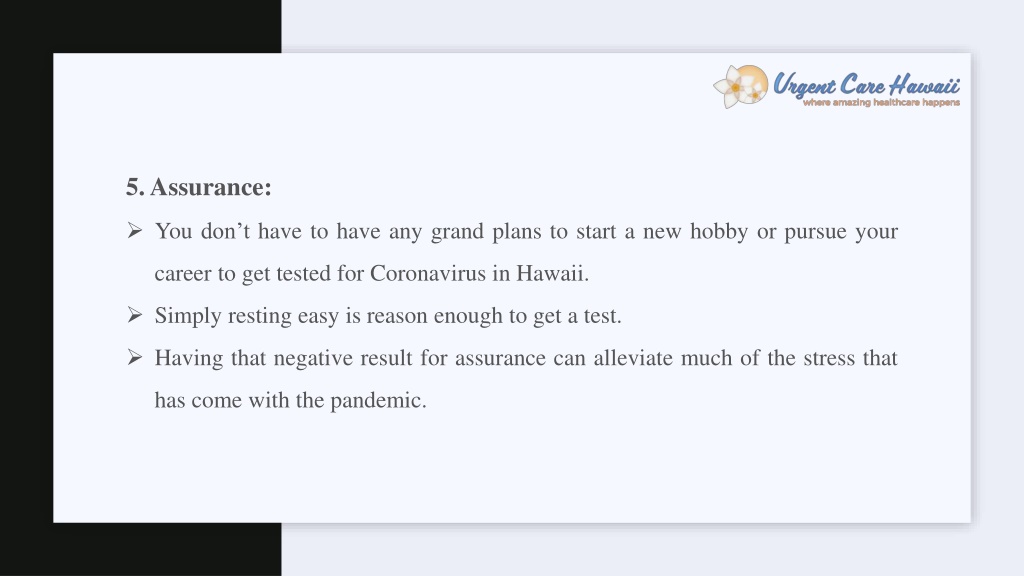 Urgent Care Hawaii
where amazing healthcare happens

5. Assurance:

➢ You don’t have to have any grand plans to start a new hobby or pursue your career to get tested for Coronavirus in Hawaii.

➢ Simply resting easy is reason enough to get a test.

➢ Having that negative result for assurance can alleviate much of the stress that has come with the pandemic.